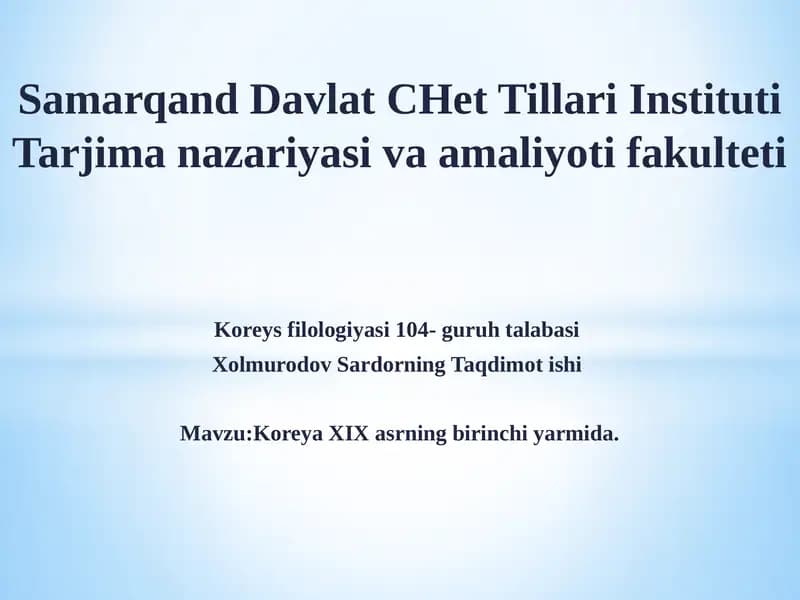 Samarqand Davlat CHet Tillari Instituti
Tarjima nazariyasi va amaliyoti fakulteti

Koreys filologiyasi 104- guruh talabasi
Xolmurodov Sardorning Taqdimot ishi

Mavzu:Koreya XIX asrning birinchi yarmida.